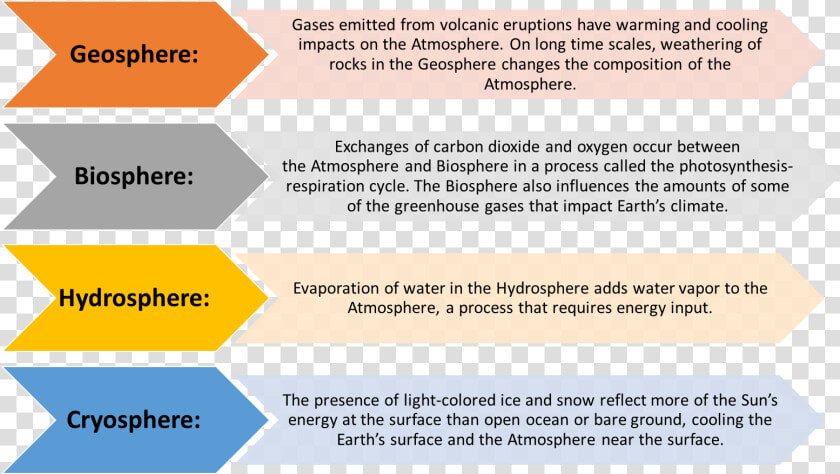 Geosphere:

Gases emitted from volcanic eruptions have warming and cooling impacts on the Atmosphere. On long time scales, weathering of rocks in the Geosphere changes the composition of the Atmosphere.

Biosphere:

Exchanges of carbon dioxide and oxygen occur between the Atmosphere and Biosphere in a process called the photosynthesis-respiration cycle. The Biosphere also influences the amounts of some of the greenhouse gases that impact Earth's climate.

Hydrosphere:

Evaporation of water in the Hydrosphere adds water vapor to the Atmosphere, a process that requires energy input.

Cryosphere:

The presence of light-colored ice and snow reflect more of the Sun's energy at the surface than open ocean or bare ground, cooling the Earth's surface and the Atmosphere near the surface.